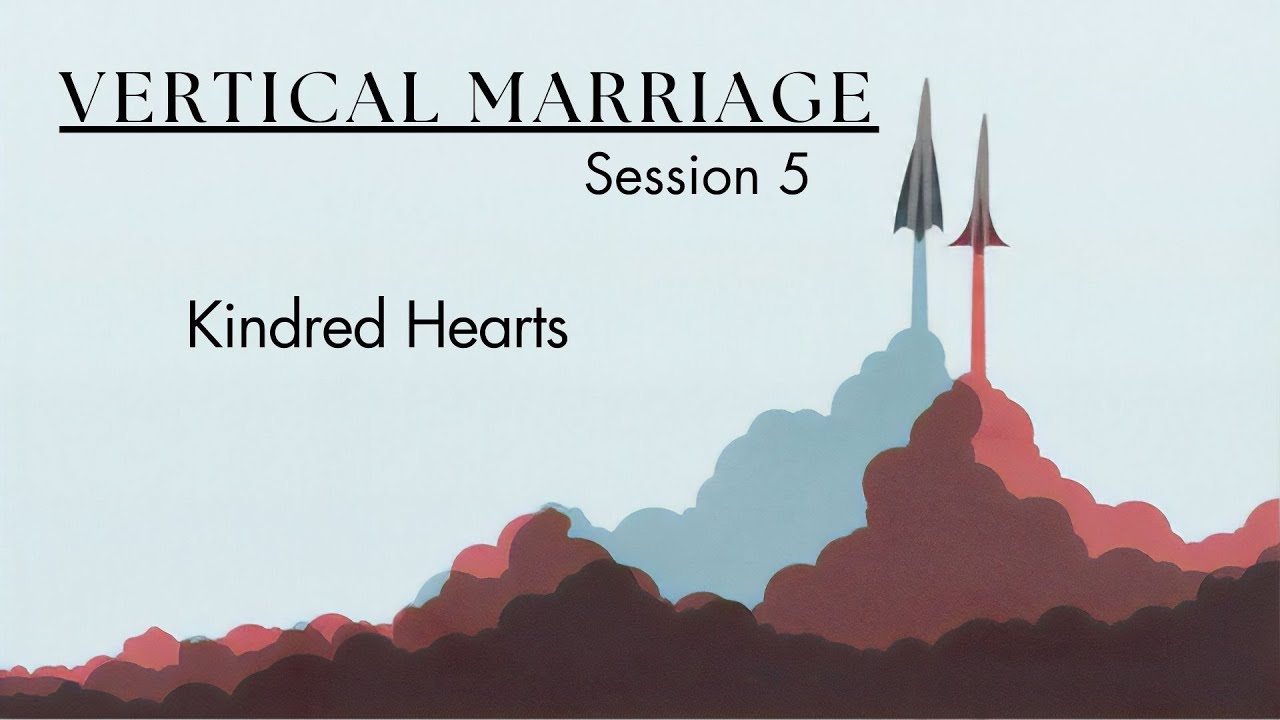 VERTICAL MARRIAGE
Session 5

Kindred Hearts